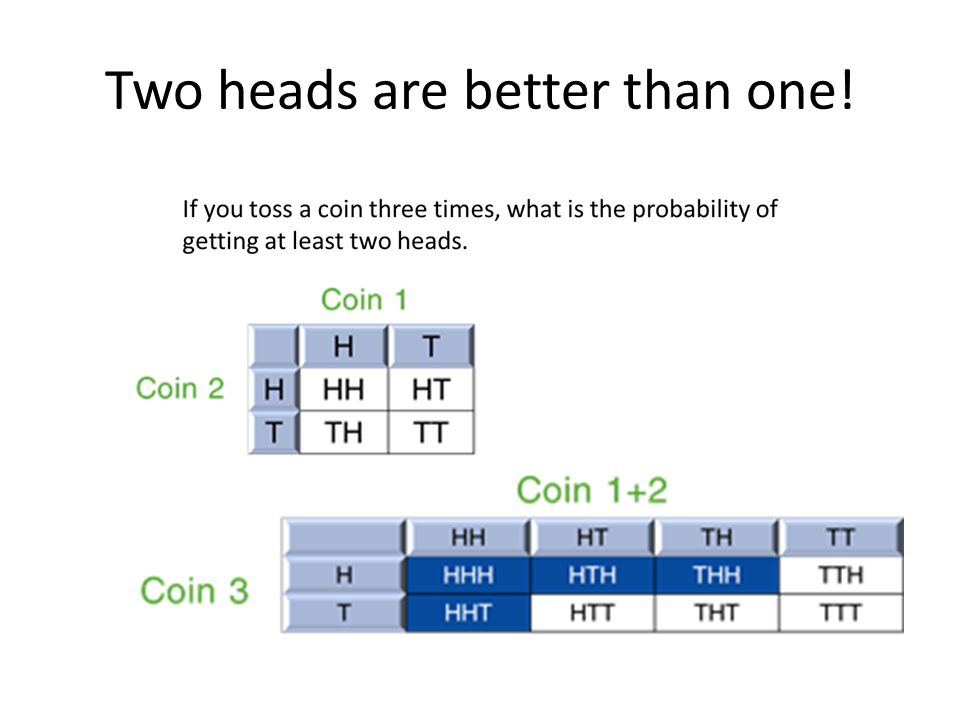 Two heads are better than one!

If you toss a coin three times, what is the probability of getting at least two heads.

Coin 1

Coin 2

| | H | T |
|---|---|---|
| H | HH | HT |
| T | TH | TT |

Coin 1+2

Coin 3

| | HH | HT | TH | TT |
|---|---|---|---|---|
| H | HHH | HTH | THH | TTH |
| T | HHT | HTT | THT | TTT |